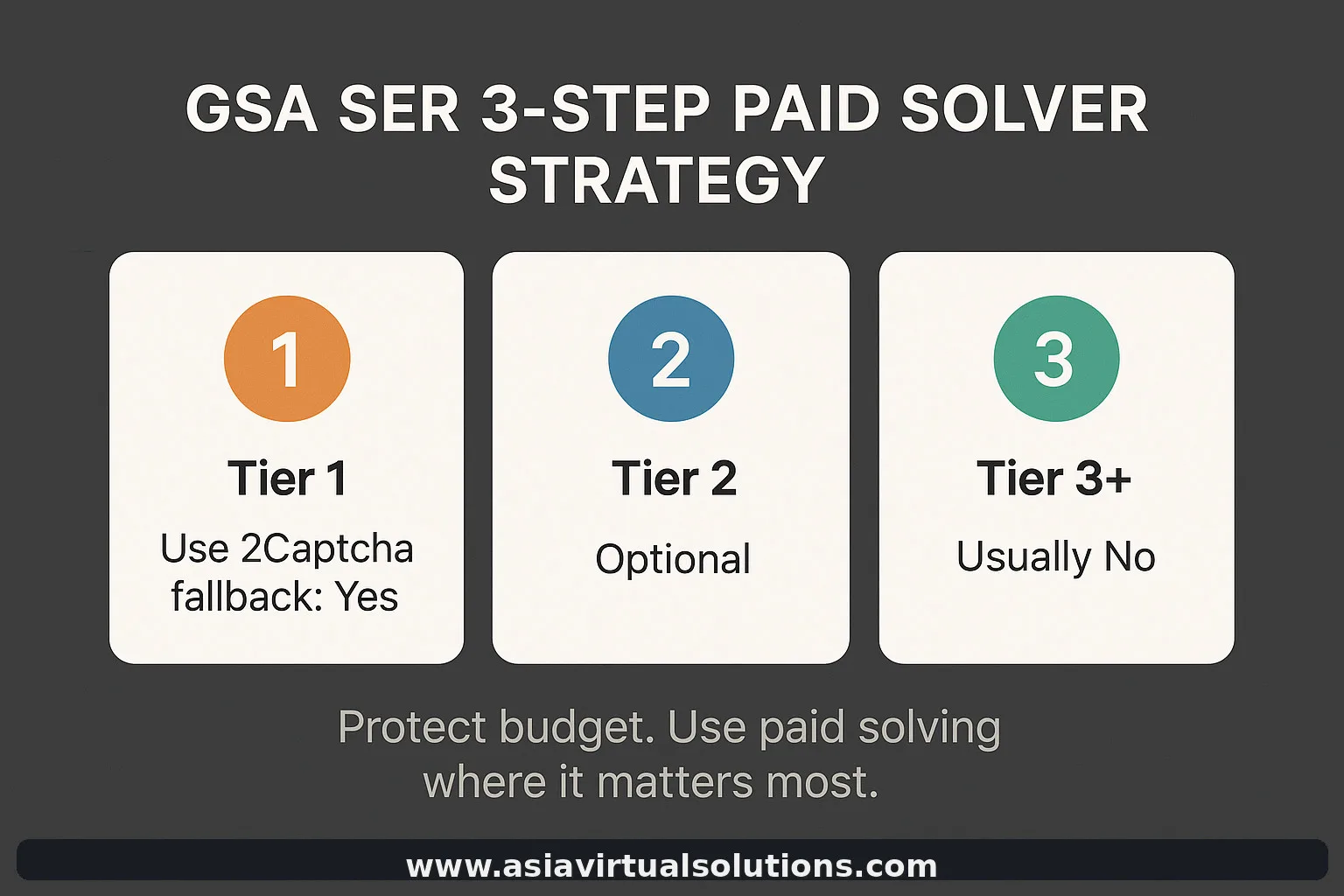 GSA SER 3-STEP PAID SOLVER STRATEGY

1

Tier 1

Use 2Captcha fallback: Yes

2

Tier 2

Optional

3

Tier 3+

Usually No

Protect budget. Use paid solving where it matters most.

www.asiavirtualsolutions.com